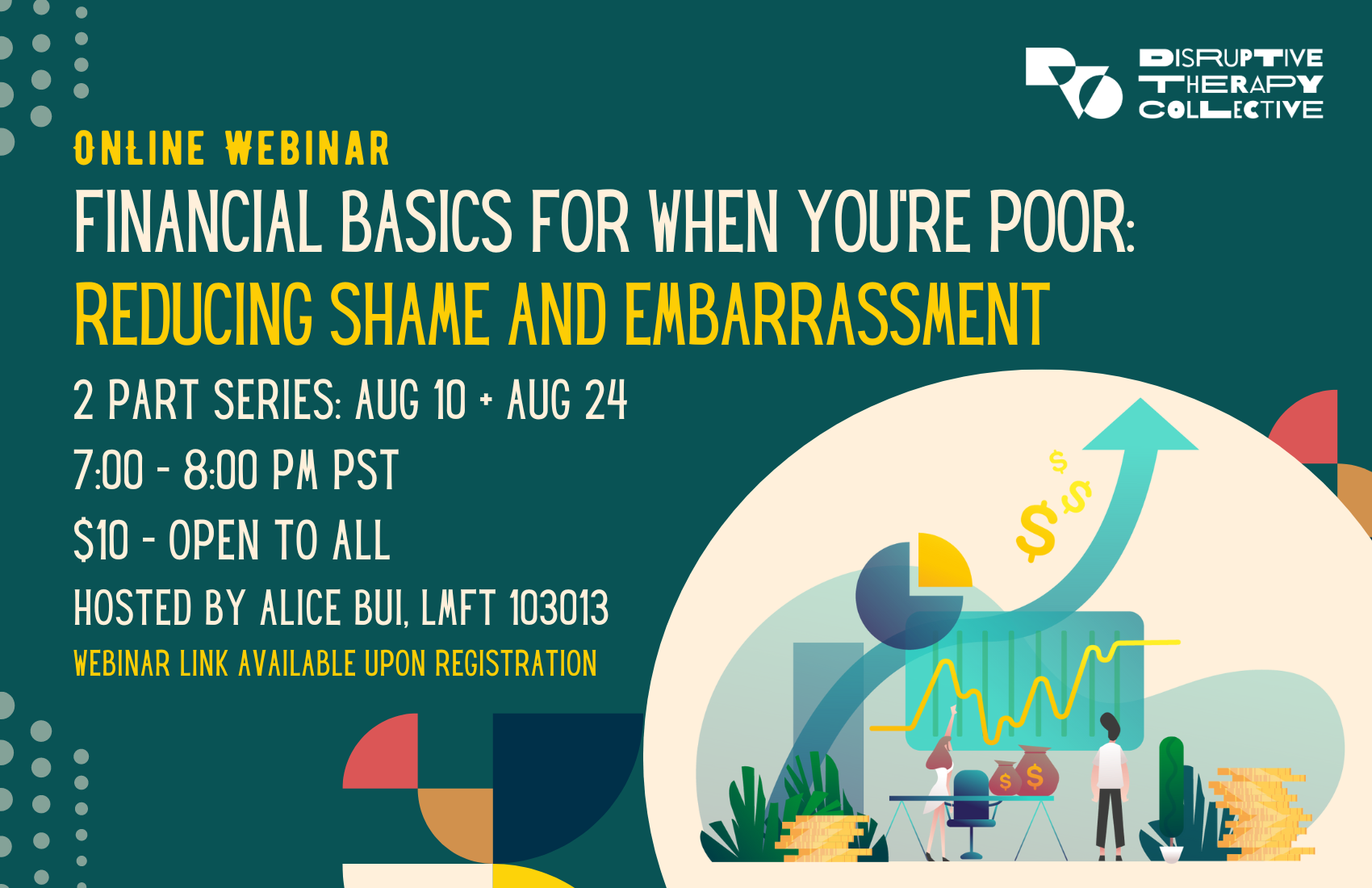 DISRUPTIVE THERAPY COLLECTIVE

ONLINE WEBINAR

FINANCIAL BASICS FOR WHEN YOU'RE POOR:

REDUCING SHAME AND EMBARRASSMENT

2 PART SERIES: AUG 10 + AUG 24

7:00 - 8:00 PM PST

$10 - OPEN TO ALL

HOSTED BY ALICE BUI, LMFT 103013

WEBINAR LINK AVAILABLE UPON REGISTRATION

$ $ $ $ $